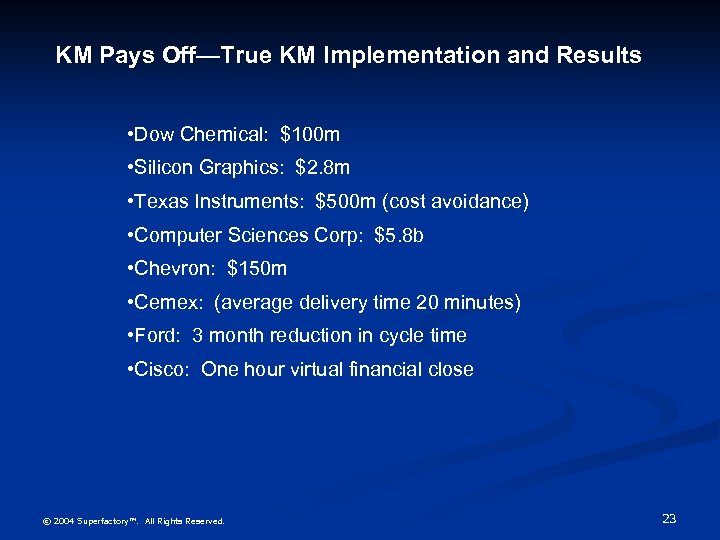 KM Pays Off—True KM Implementation and Results

•Dow Chemical: \$100m

•Silicon Graphics: \$2.8m

•Texas Instruments: \$500m (cost avoidance)

•Computer Sciences Corp: \$5.8b

•Chevron: \$150m

•Cemex: (average delivery time 20 minutes)

•Ford: 3 month reduction in cycle time

•Cisco: One hour virtual financial close

© 2004 Superfactory™. All Rights Reserved.

23